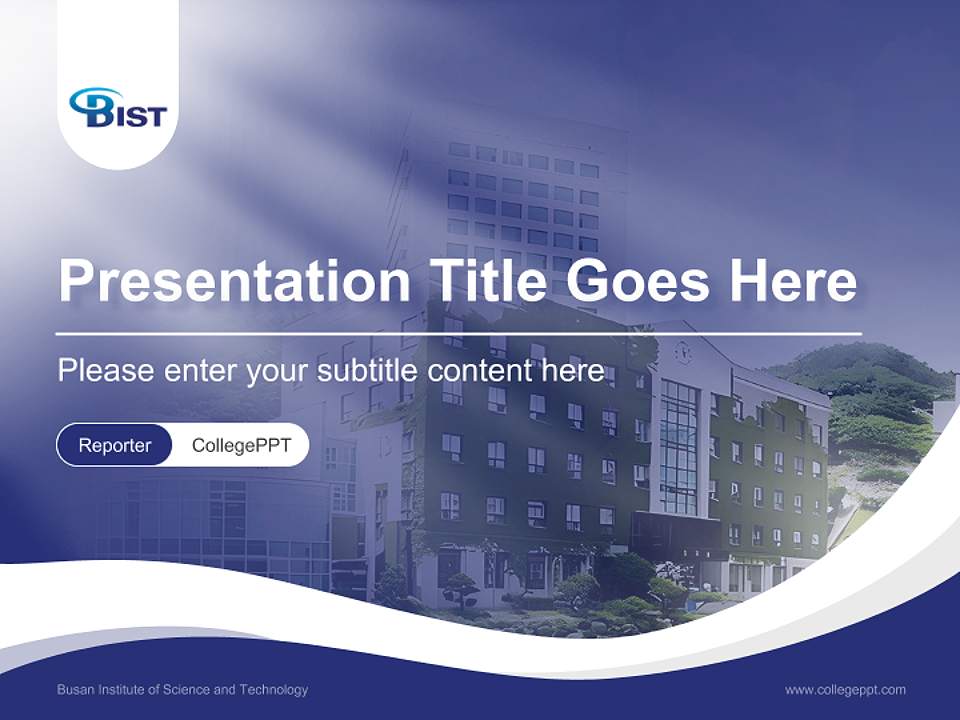 BIST

Presentation Title Goes Here

Please enter your subtitle content here

Reporter CollegePPT

Busan Institute of Science and Technology

www.collegeppt.com